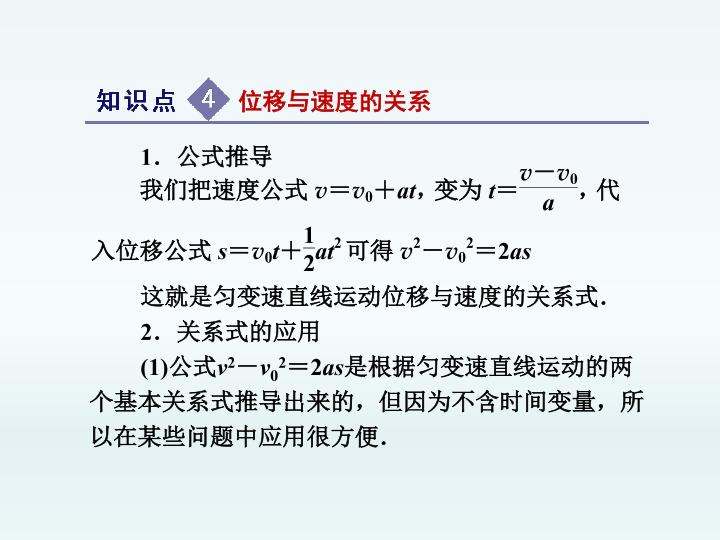 知识点 4 位移与速度的关系

1．公式推导

我们把速度公式 $v=v_0+at$，变为 $t=\frac{v-v_0}{a}$，代入位移公式 $s=v_0t+\frac{1}{2}at^2$ 可得 $v^2-v_0^2=2as$

这就是匀变速直线运动位移与速度的关系式.

2．关系式的应用

(1)公式$v^2-v_0^2=2as$是根据匀变速直线运动的两个基本关系式推导出来的，但因为不含时间变量，所以在某些问题中应用很方便.